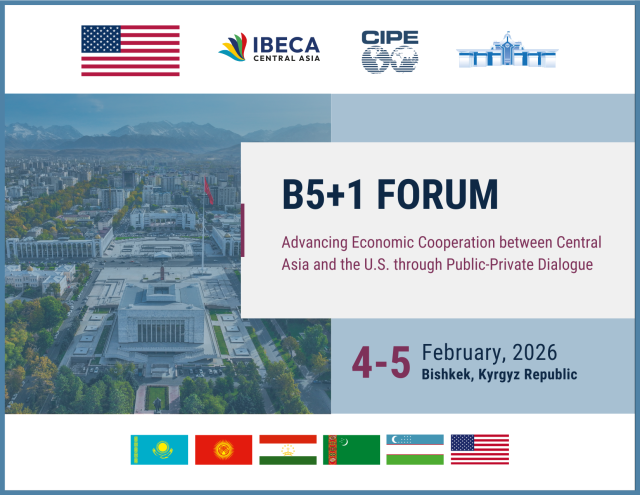 IBECA
CENTRAL ASIA

CIPE

B5+1 FORUM

Advancing Economic Cooperation between Central Asia and the U.S. through Public-Private Dialogue

4-5 February, 2026
Bishkek, Kyrgyz Republic